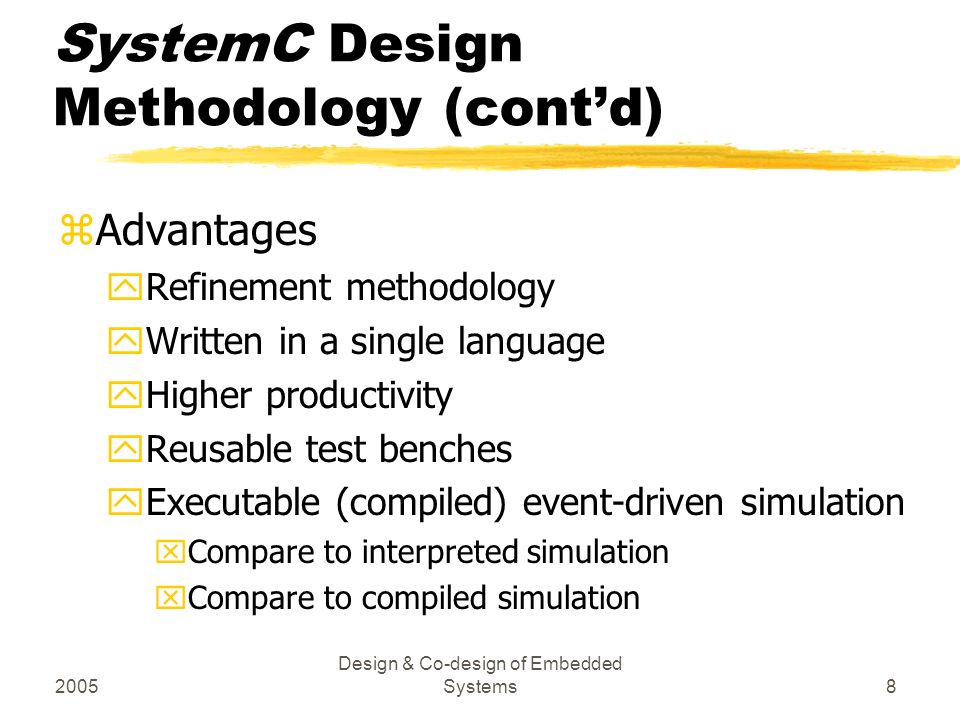 SystemC Design Methodology (cont’d)

Advantages

Refinement methodology

Written in a single language

Higher productivity

Reusable test benches

Executable (compiled) event-driven simulation

Compare to interpreted simulation

Compare to compiled simulation

2005

Design & Co-design of Embedded Systems

8